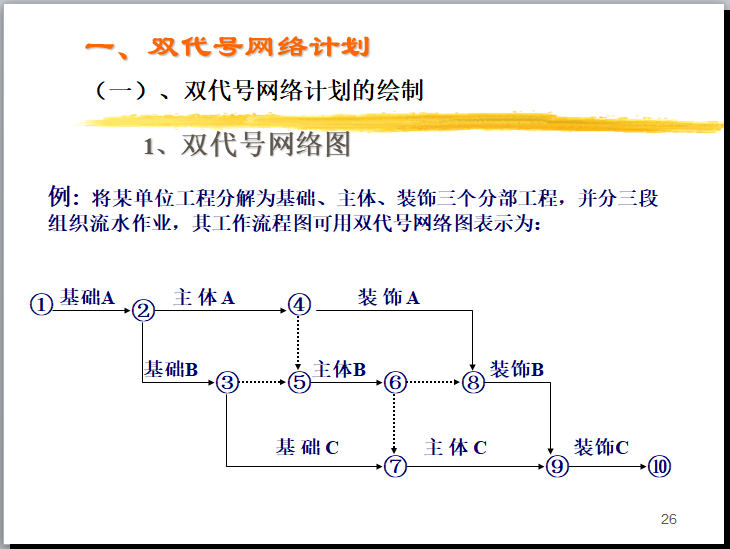 一、双代号网络计划

（一）、双代号网络计划的绘制

1、双代号网络图

例：将某单位工程分解为基础、主体、装饰三个分部工程，并分三段组织流水作业，其工作流程图可用双代号网络图表示为：

① 基础A ② 主体A ④ 装饰A

基础B ③ ⑤ 主体B ⑥ ⑧ 装饰B

基础C ⑦ 主体C ⑨ 装饰C ⑩

26